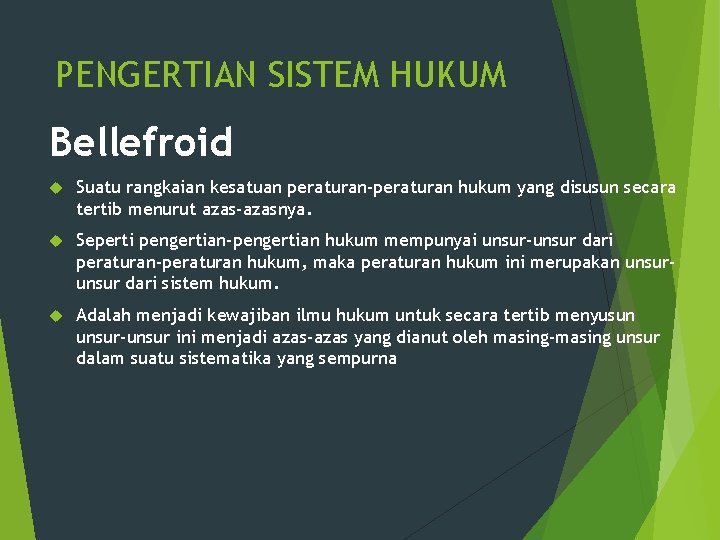 PENGERTIAN SISTEM HUKUM

Bellefroid

Suatu rangkaian kesatuan peraturan-peraturan hukum yang disusun secara tertib menurut azas-azasnya.

Seperti pengertian-pengertian hukum mempunyai unsur-unsur dari peraturan-peraturan hukum, maka peraturan hukum ini merupakan unsur-unsur dari sistem hukum.

Adalah menjadi kewajiban ilmu hukum untuk secara tertib menyusun unsur-unsur ini menjadi azas-azas yang dianut oleh masing-masing unsur dalam suatu sistematika yang sempurna